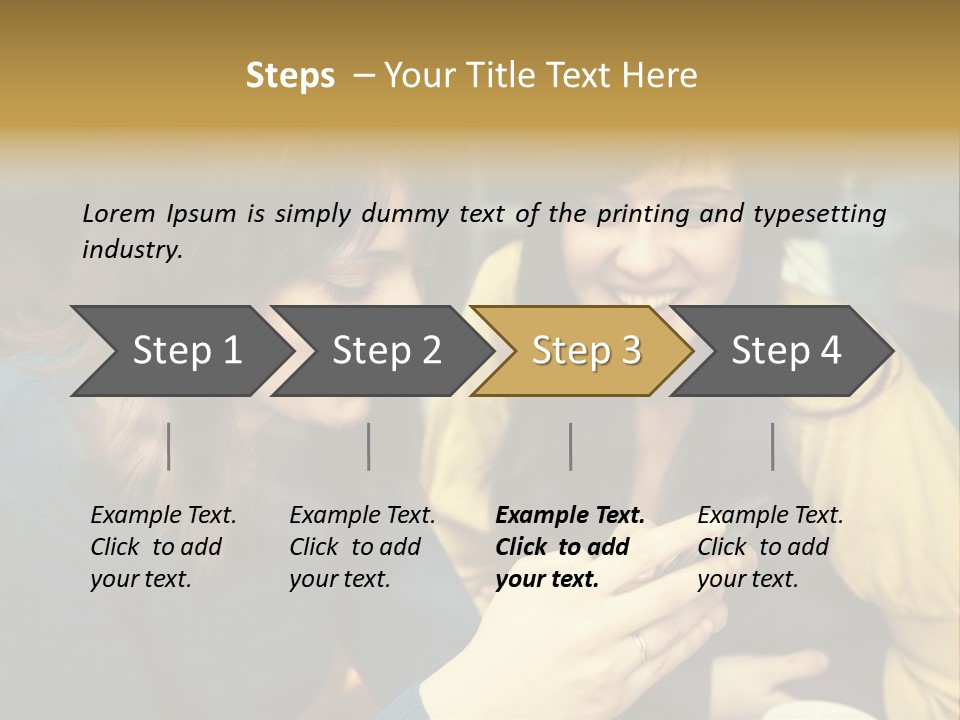 Steps – Your Title Text Here

Lorem Ipsum is simply dummy text of the printing and typesetting industry.

Step 1

Step 2

Step 3

Step 4

Example Text. Click to add your text.

Example Text. Click to add your text.

Example Text. Click to add your text.

Example Text. Click to add your text.